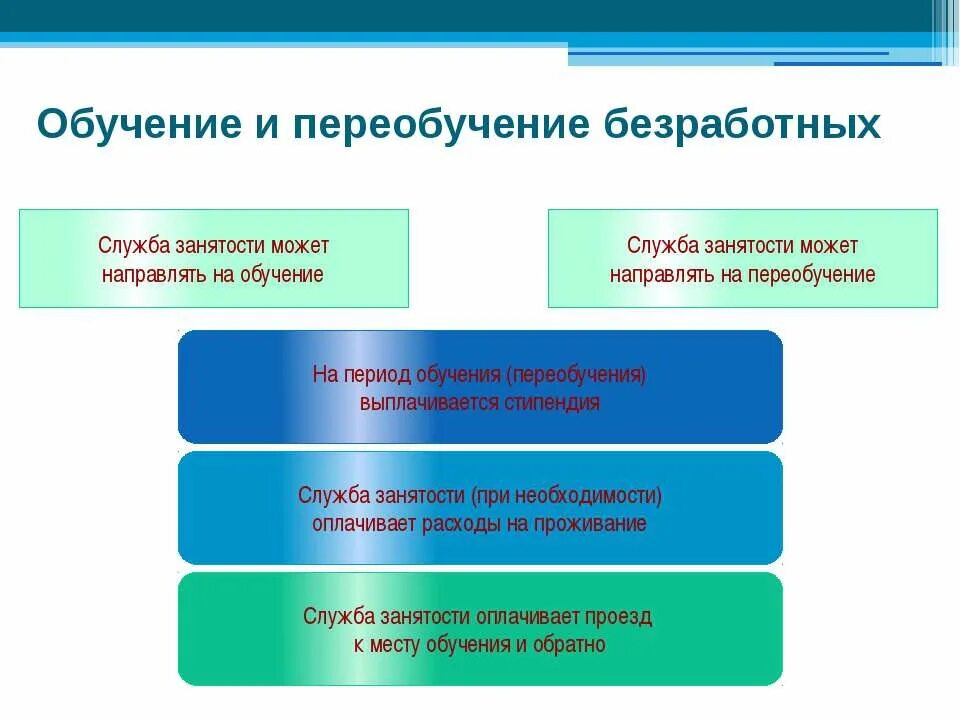 Обучение и переобучение безработных

Служба занятости может направлять на обучение

Служба занятости может направлять на переобучение

На период обучения (переобучения) выплачивается стипендия

Служба занятости (при необходимости) оплачивает расходы на проживание

Служба занятости оплачивает проезд к месту обучения и обратно